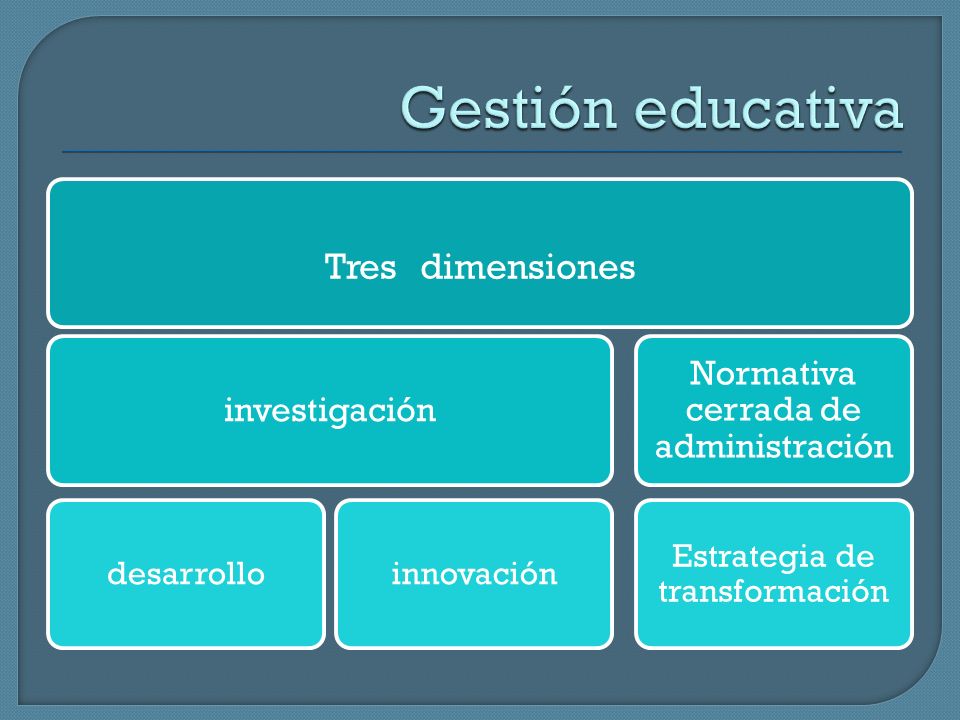 Gestión educativa

Tres dimensiones

investigación

Normativa cerrada de administración

desarrollo

innovación

Estrategia de transformación